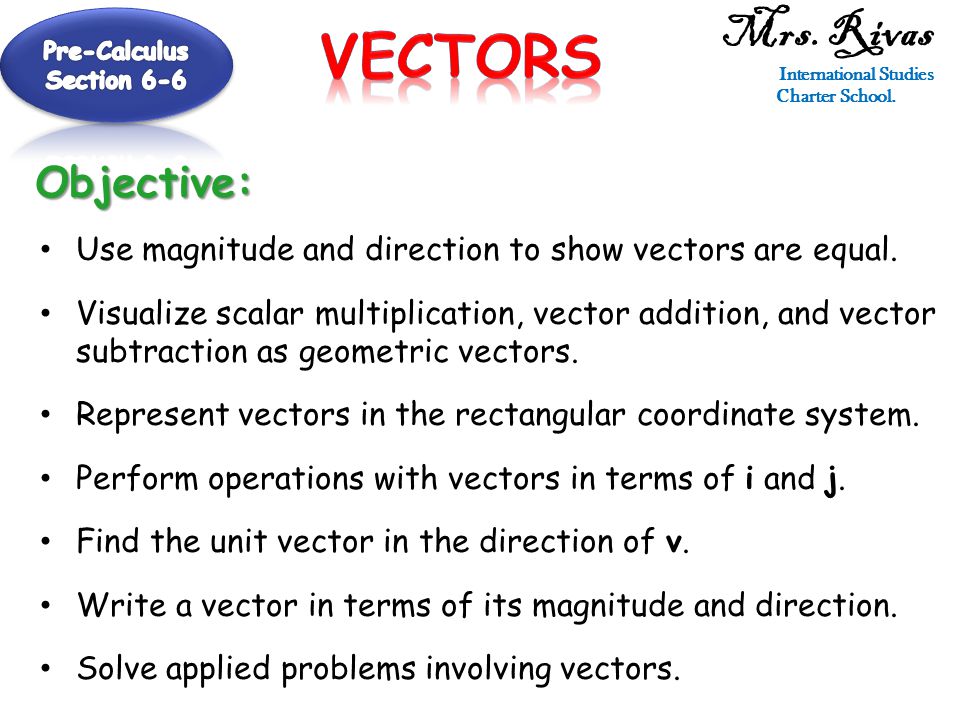 Pre-Calculus Section 6-6

VECTORS

Mrs. Rivas

International Studies Charter School.

Objective:

• Use magnitude and direction to show vectors are equal.

• Visualize scalar multiplication, vector addition, and vector subtraction as geometric vectors.

• Represent vectors in the rectangular coordinate system.

• Perform operations with vectors in terms of **i** and **j**.

• Find the unit vector in the direction of **v**.

• Write a vector in terms of its magnitude and direction.

• Solve applied problems involving vectors.